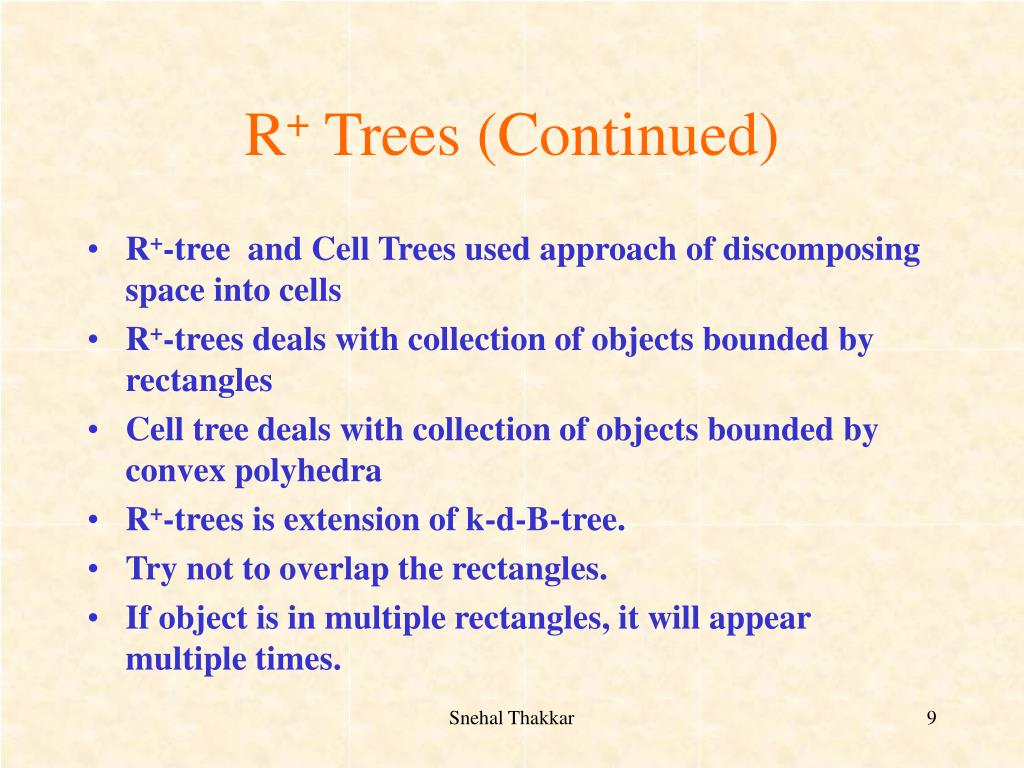 $R^+$ Trees (Continued)

• $R^+$-tree and Cell Trees used approach of discomposing space into cells
• $R^+$-trees deals with collection of objects bounded by rectangles
• Cell tree deals with collection of objects bounded by convex polyhedra
• $R^+$-trees is extension of k-d-B-tree.
• Try not to overlap the rectangles.
• If object is in multiple rectangles, it will appear multiple times.

Snehal Thakkar

9